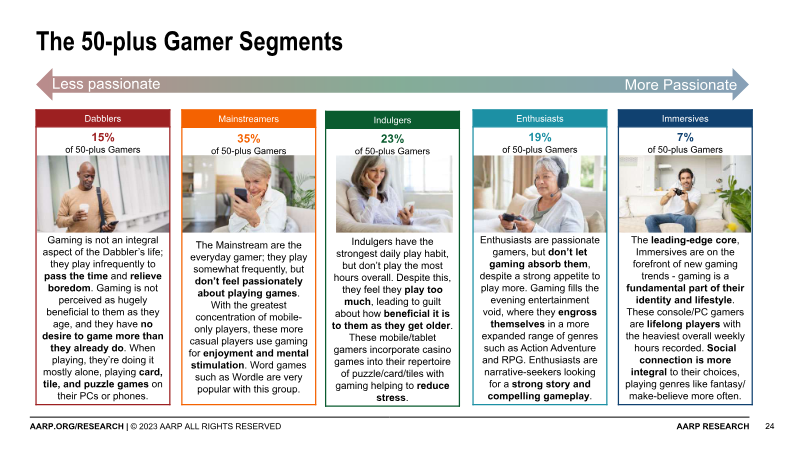 The 50-plus Gamer Segments

Less passionate

More Passionate

Dabblers

15%
of 50-plus Gamers

Gaming is not an integral aspect of the Dabbler's life; they play infrequently to pass the time and relieve boredom. Gaming is not perceived as hugely beneficial to them as they age, and they have no desire to game more than they already do. When playing, they're doing it mostly alone, playing card, tile, and puzzle games on their PCs or phones.

Mainstreamers

35%
of 50-plus Gamers

The Mainstream are the everyday gamer; they play somewhat frequently, but don't feel passionately about playing games. With the greatest concentration of mobile-only players, these more casual players use gaming for enjoyment and mental stimulation. Word games such as Wordle are very popular with this group.

Indulgers

23%
of 50-plus Gamers

Indulgers have the strongest daily play habit, but don't play the most hours overall. Despite this, they feel they play too much, leading to guilt about how beneficial it is to them as they get older. These mobile/tablet gamers incorporate casino games into their repertoire of puzzle/card/tiles with gaming helping to reduce stress.

Enthusiasts

19%
of 50-plus Gamers

Enthusiasts are passionate gamers, but don't let gaming absorb them, despite a strong appetite to play more. Gaming fills the evening entertainment void, where they engross themselves in a more expanded range of genres such as Action Adventure and RPG. Enthusiasts are narrative-seekers looking for a strong story and compelling gameplay.

Immersives

7%
of 50-plus Gamers

The leading-edge core, Immersives are on the forefront of new gaming trends - gaming is a fundamental part of their identity and lifestyle. These console/PC gamers are lifelong players with the heaviest overall weekly hours recorded. Social connection is more integral to their choices, playing genres like fantasy/ make-believe more often.

AARP.ORG/RESEARCH | © 2023 AARP ALL RIGHTS RESERVED

AARP RESEARCH 24